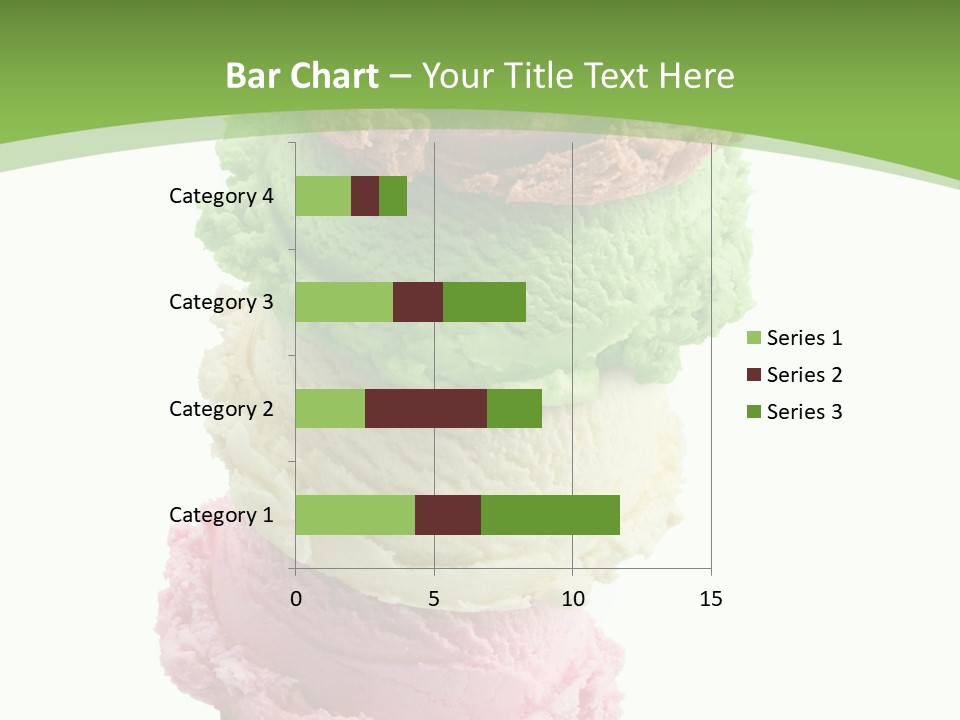 Bar Chart – Your Title Text Here

Category 4
Category 3
Category 2
Category 1

0
5
10
15

Series 1
Series 2
Series 3